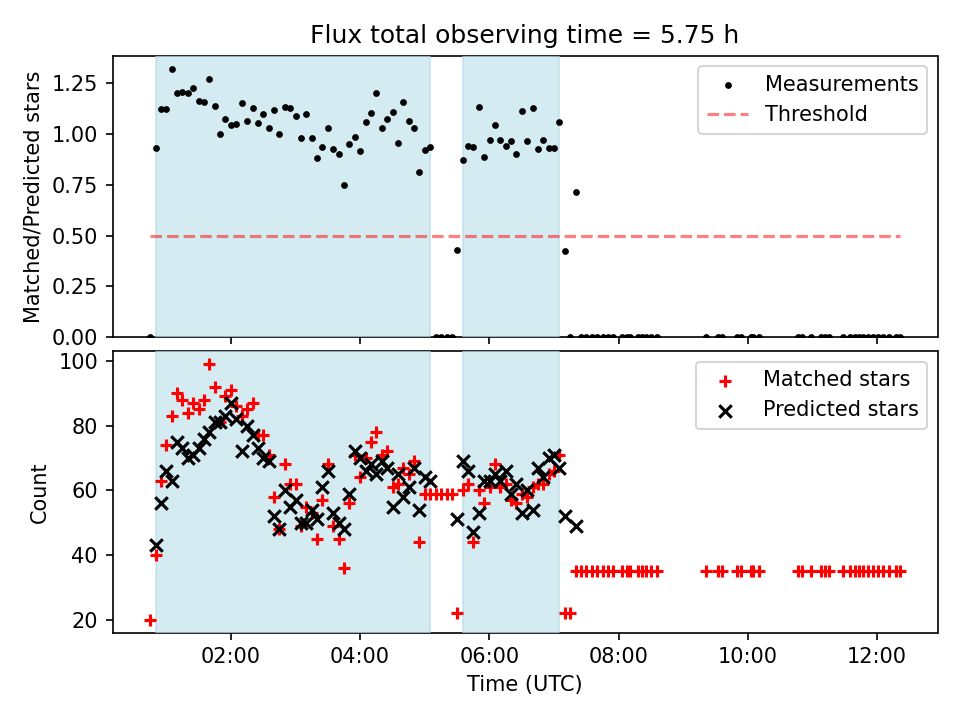 Flux total observing time = 5.75 h

Matched/Predicted stars

1.25
1.00
0.75
0.50
0.25
0.00

Measurements
Threshold

Count

100
80
60
40
20

Matched stars
Predicted stars

02:00
04:00
06:00
08:00
10:00
12:00

Time (UTC)